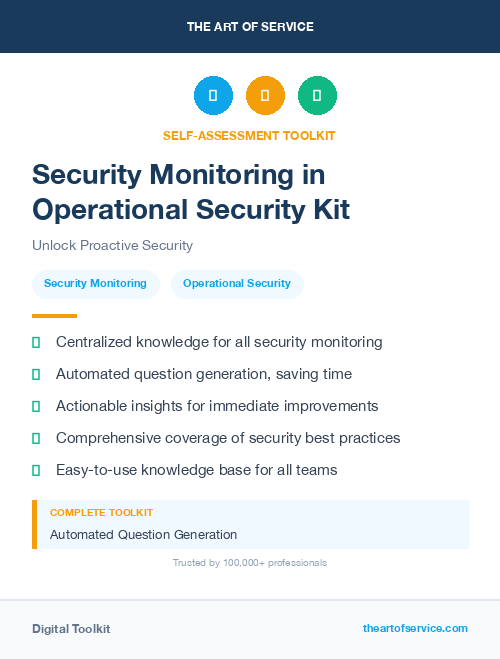 THE ART OF SERVICE

SELF-ASSESSMENT TOOLKIT

Security Monitoring in Operational Security Kit

Unlock Proactive Security

Security Monitoring

Operational Security

Centralized knowledge for all security monitoring

Automated question generation, saving time

Actionable insights for immediate improvements

Comprehensive coverage of security best practices

Easy-to-use knowledge base for all teams

COMPLETE TOOLKIT

Automated Question Generation

Trusted by 100,000+ professionals

Digital Toolkit

theartofservice.com